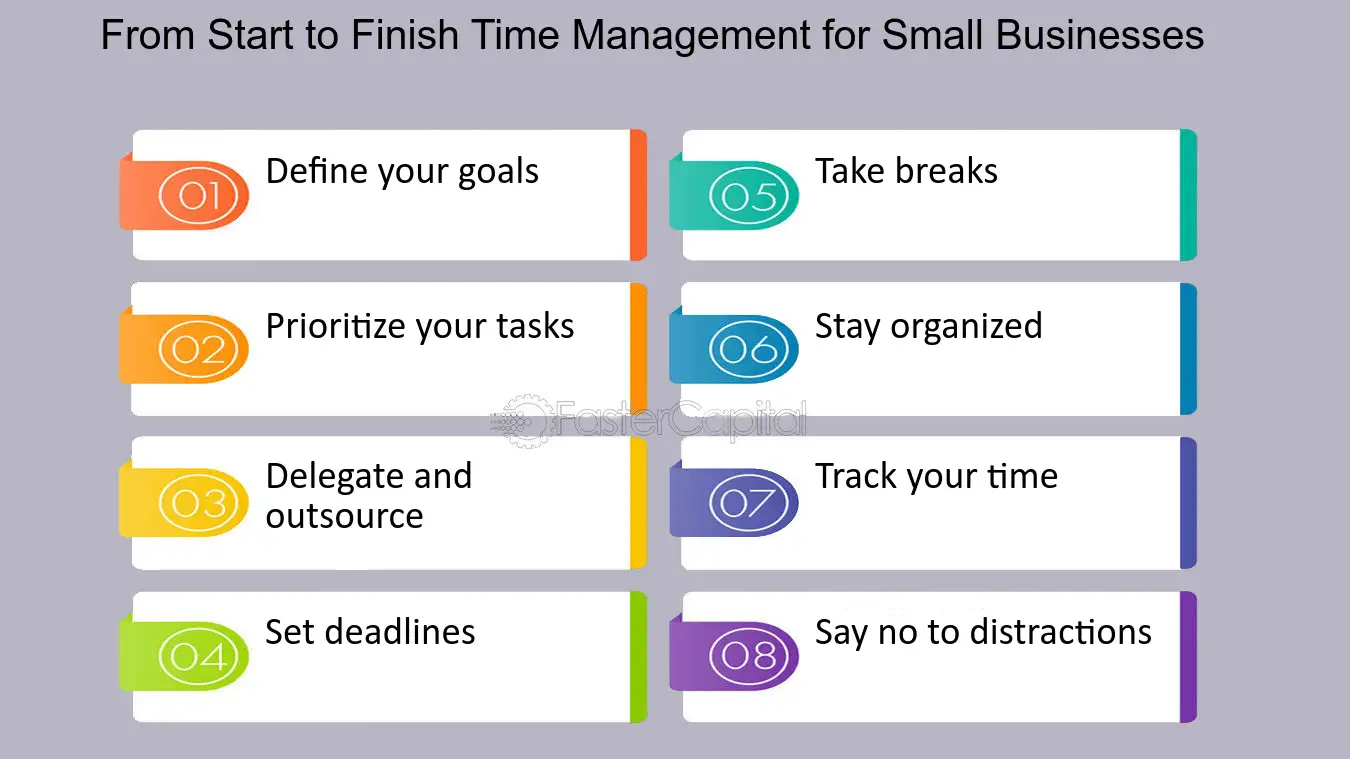 From Start to Finish Time Management for Small Businesses

01 Define your goals

02 Prioritize your tasks

03 Delegate and outsource

04 Set deadlines

05 Take breaks

06 Stay organized

07 Track your time

08 Say no to distractions

FasterCapital